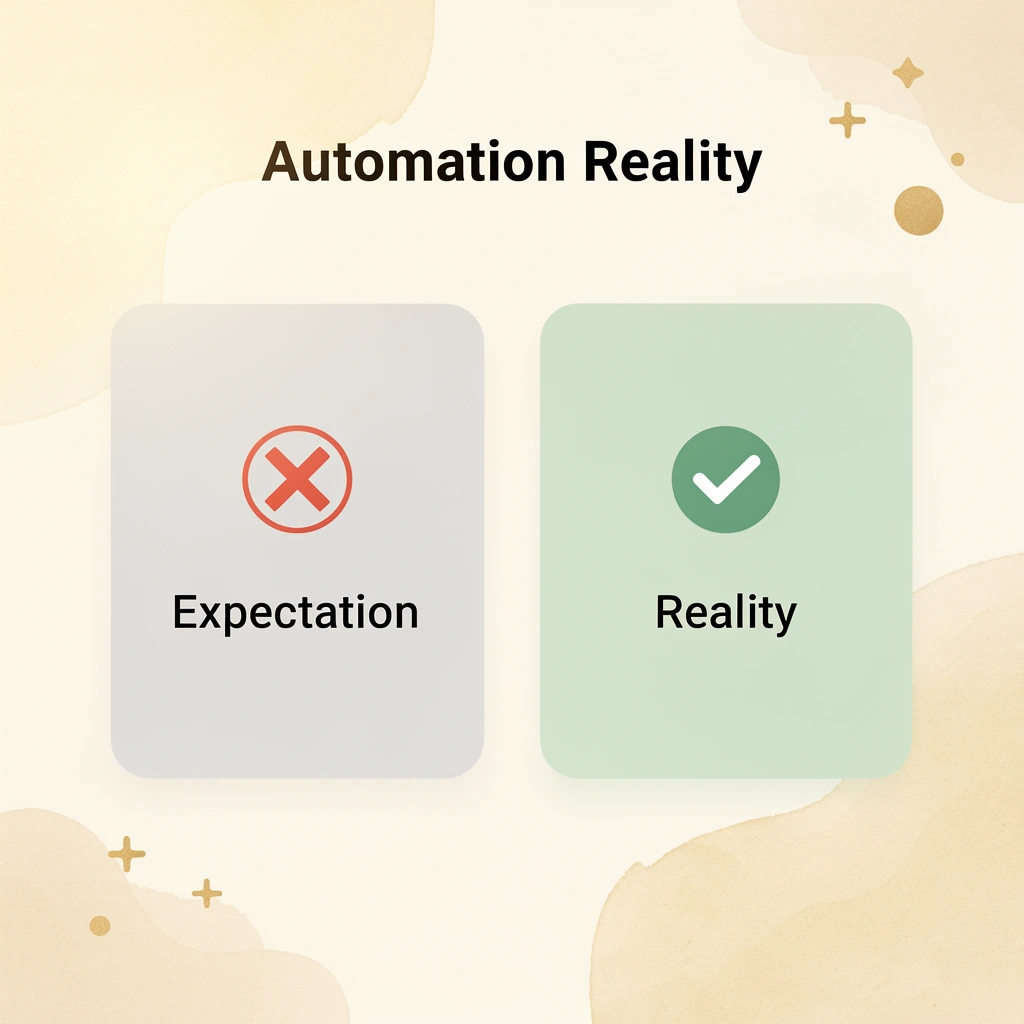 Automation Reality

Expectation

Reality